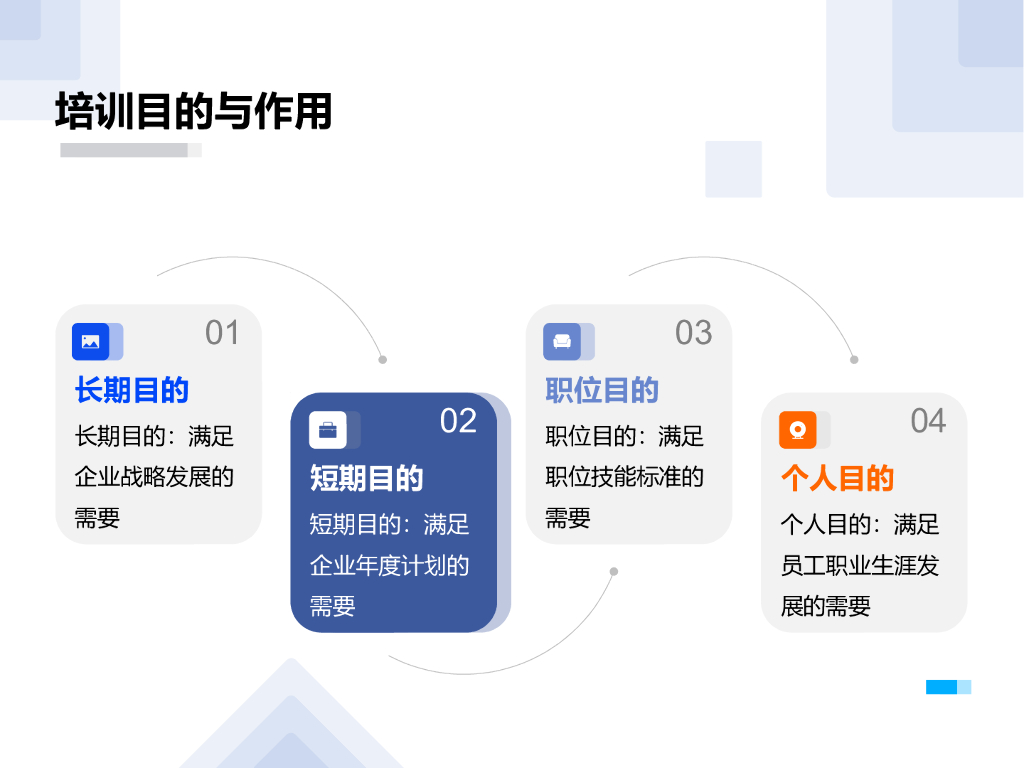 培训目的与作用

01
长期目的
长期目的：满足企业战略发展的需要

02
短期目的
短期目的：满足企业年度计划的需要

03
职位目的
职位目的：满足职位技能标准的需要

04
个人目的
个人目的：满足员工职业生涯发展的需要